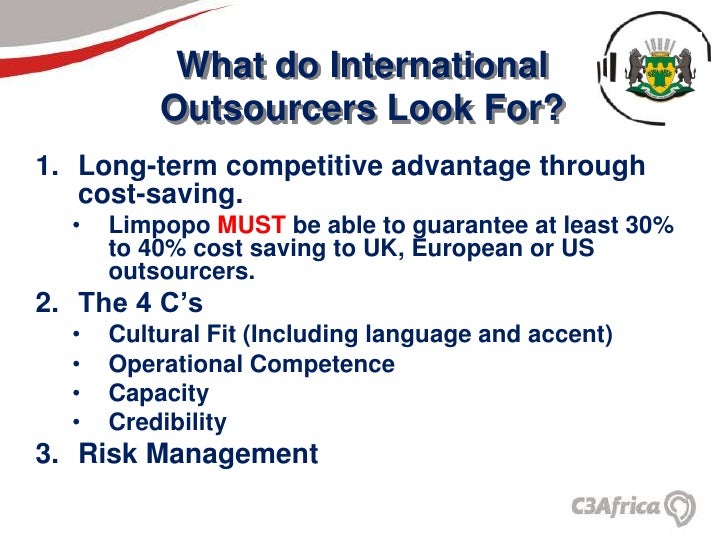 What do International Outsourcers Look For?

1. Long-term competitive advantage through cost-saving.
• Limpopo MUST be able to guarantee at least 30% to 40% cost saving to UK, European or US outsourcers.
2. The 4 C's
• Cultural Fit (Including language and accent)
• Operational Competence
• Capacity
• Credibility
3. Risk Management

C3Africa